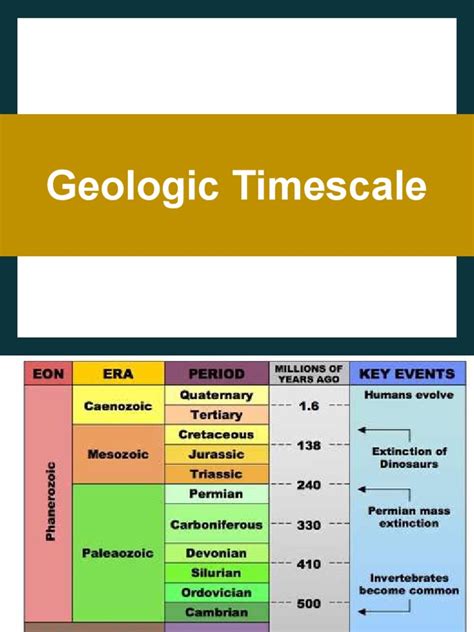 Geologic Timescale

| EON | ERA | PERIOD | MILLIONS OF YEARS AGO | KEY EVENTS |
|---|---|---|---|---|
| Phanerozoic | Caenozoic | Quaternary | | Humans evolve |
| | | Tertiary | 1.6 | |
| | Mesozoic | Cretaceous | | |
| | | Jurassic | 138 | Extinction of Dinosaurs |
| | | Triassic | | |
| | Paleaozoic | Permian | 240 | |
| | | Carboniferous | 330 | Permian mass extinction |
| | | Devonian | | |
| | | Silurian | 410 | |
| | | Ordovician | | Invertebrates become common |
| | | Cambrian | 500 | |